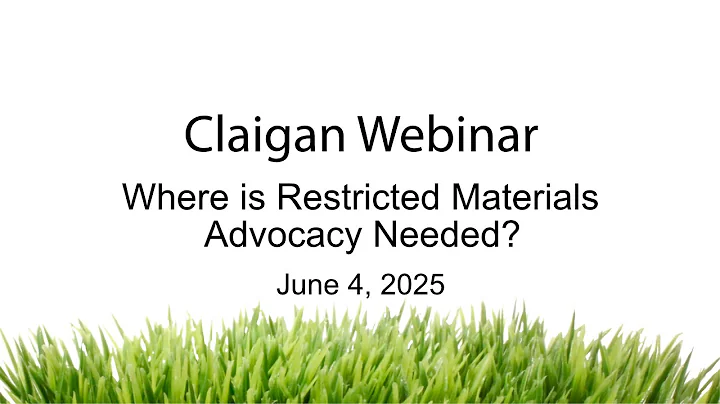 Claigan Webinar

Where is Restricted Materials Advocacy Needed?

June 4, 2025